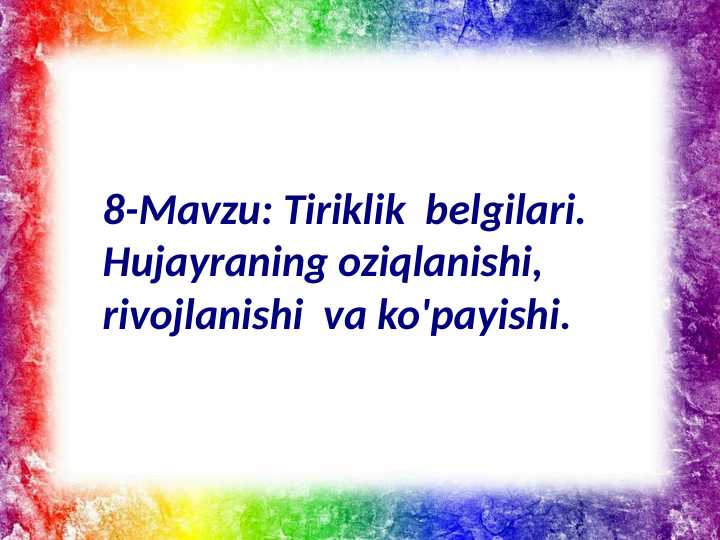 8-Mavzu: Tiriklik belgilari. Hujayraning oziqlanishi, rivojlanishi va ko'payishi.